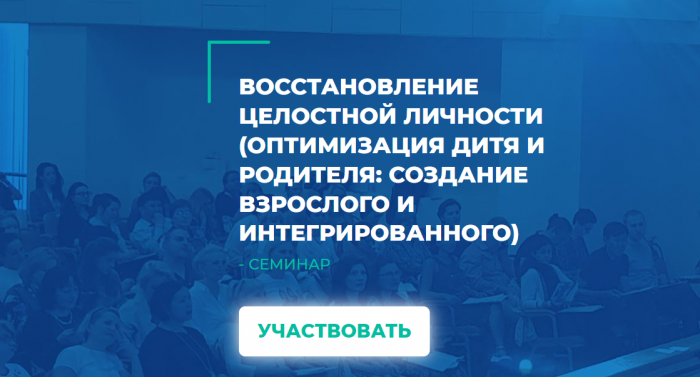 ВОССТАНОВЛЕНИЕ ЦЕЛОСТНОЙ ЛИЧНОСТИ (ОПТИМИЗАЦИЯ ДИТЯ И РОДИТЕЛЯ: СОЗДАНИЕ ВЗРОСЛОГО И ИНТЕГРИРОВАННОГО)

- СЕМИНАР

УЧАСТВОВАТЬ